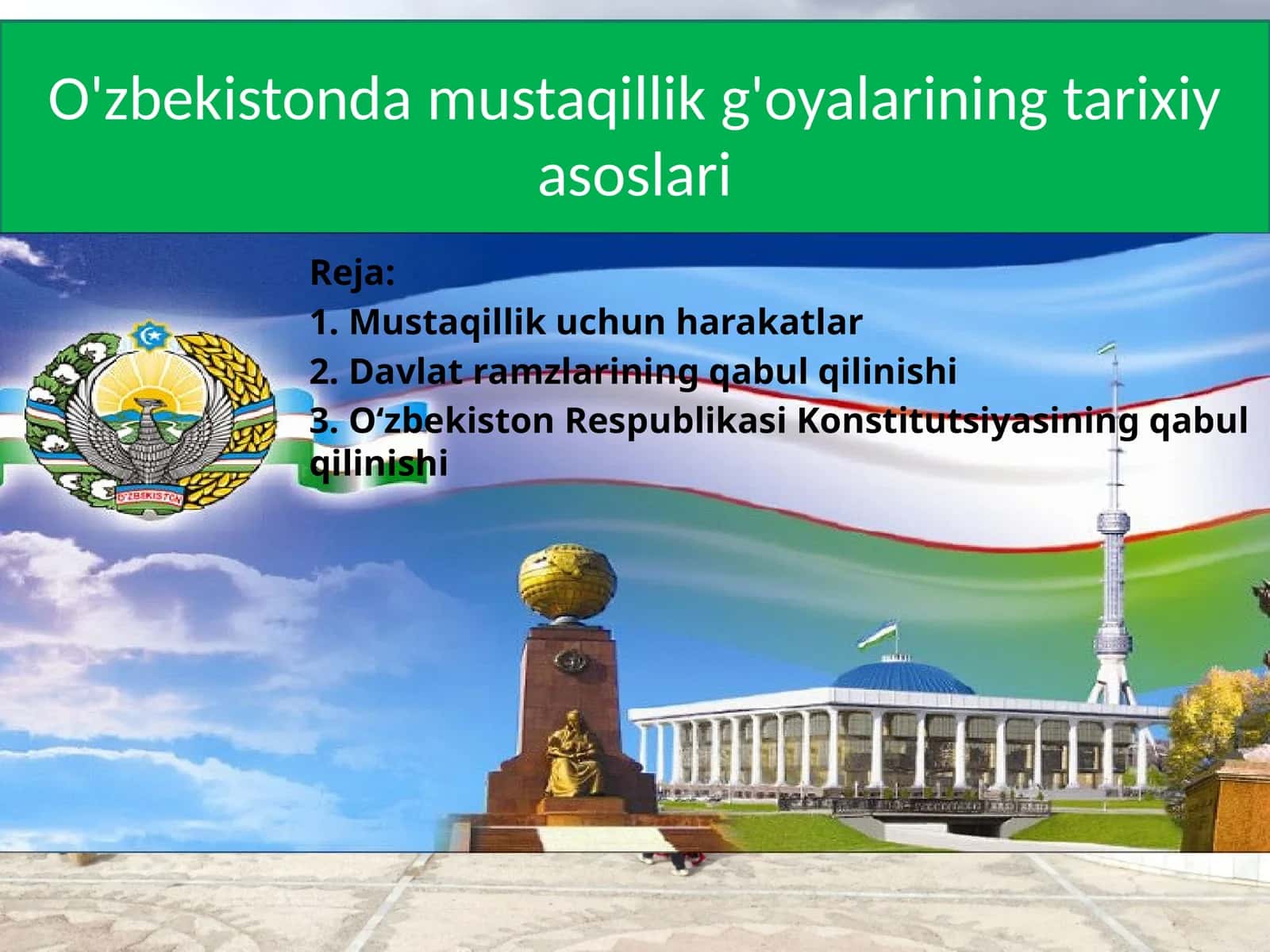 O'zbekistonda mustaqillik g'oyalarining tarixiy asoslari

Reja:

1. Mustaqillik uchun harakatlar

2. Davlat ramzlarining qabul qilinishi

3. O‘zbekiston Respublikasi Konstitutsiyasining qabul qilinishi

O'ZBEKISTON